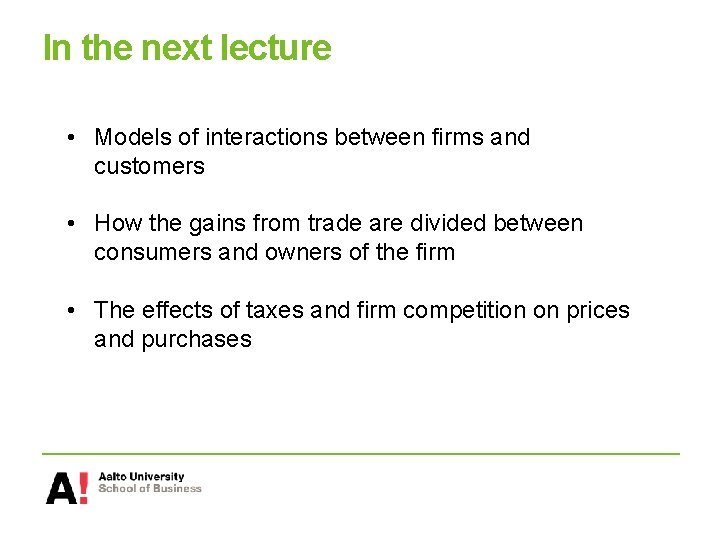 In the next lecture

• Models of interactions between firms and customers

• How the gains from trade are divided between consumers and owners of the firm

• The effects of taxes and firm competition on prices and purchases

A!
Aalto University
School of Business